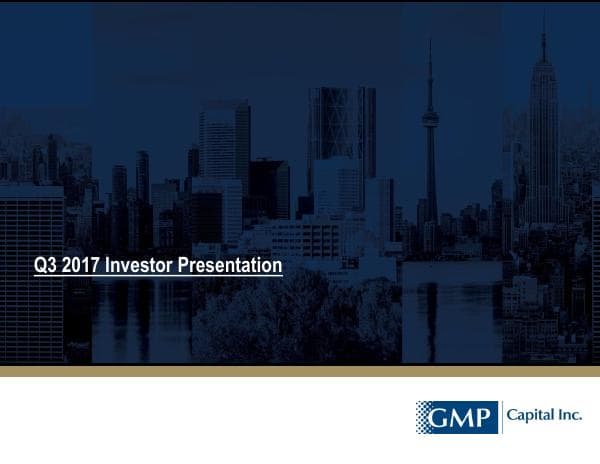 Q3 2017 Investor Presentation

GMP Capital Inc.